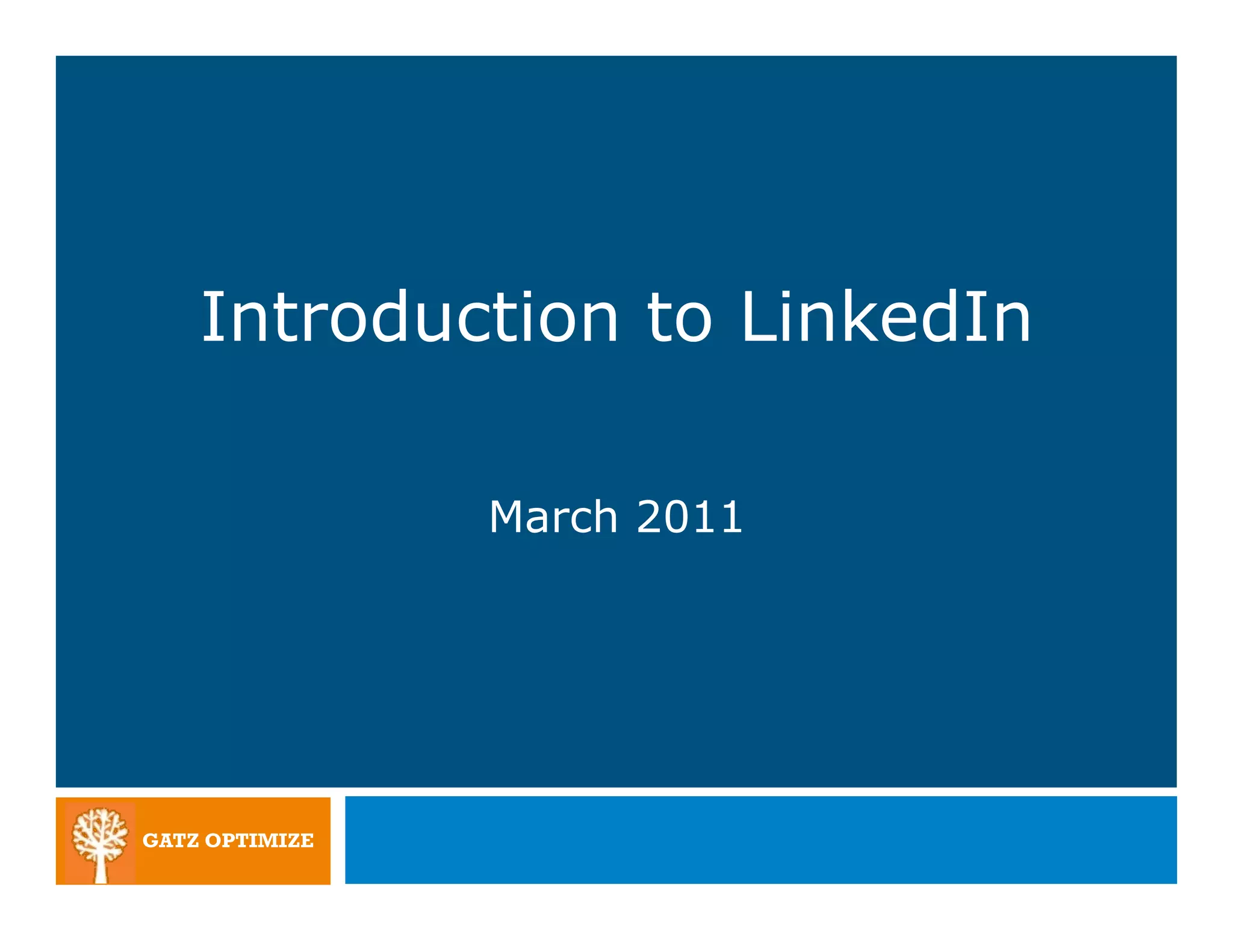 Introduction to LinkedIn

March 2011

GATZ OPTIMIZE